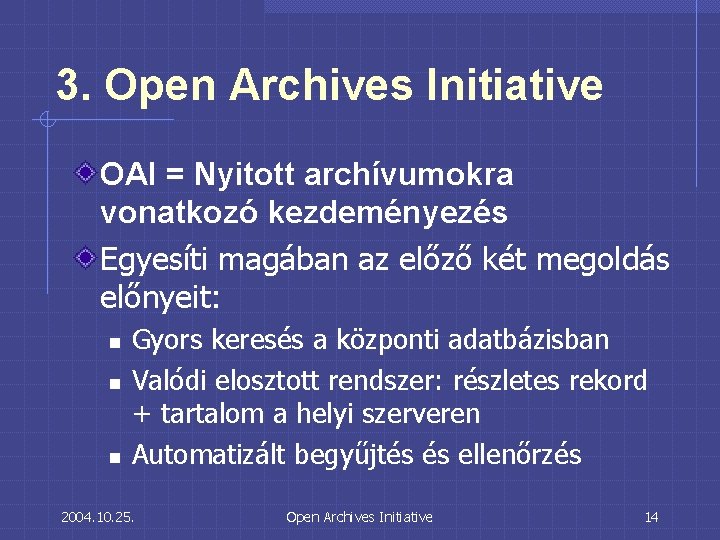 3. Open Archives Initiative

OAI = Nyitott archívumokra vonatkozó kezdeményezés

Egyesíti magában az előző két megoldás előnyeit:

Gyors keresés a központi adatbázisban

Valódi elosztott rendszer: részletes rekord + tartalom a helyi szerveren

Automatizált begyűjtés és ellenőrzés

2004.10.25.

Open Archives Initiative

14